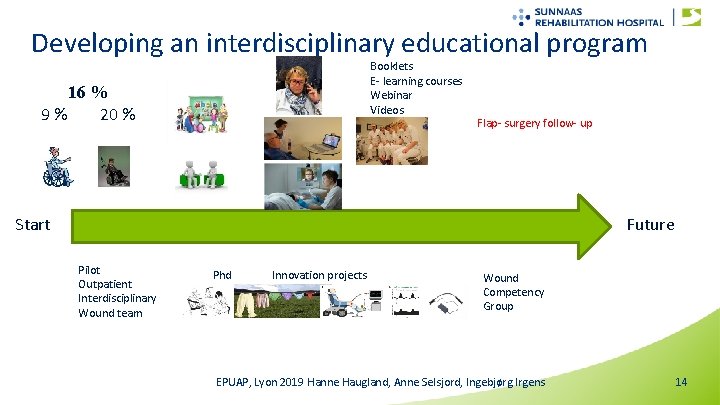 SUNNAAS REHABILITATION HOSPITAL

Developing an interdisciplinary educational program

16 %

9 % 20 %

Booklets
E- learning courses
Webinar
Videos

Flap- surgery follow- up

Start

Future

Pilot
Outpatient
Interdisciplinary
Wound team

Phd

Innovation projects

Wound
Competency
Group

EPUAP, Lyon 2019 Hanne Haugland, Anne Selsjord, Ingebjørg Irgens

14